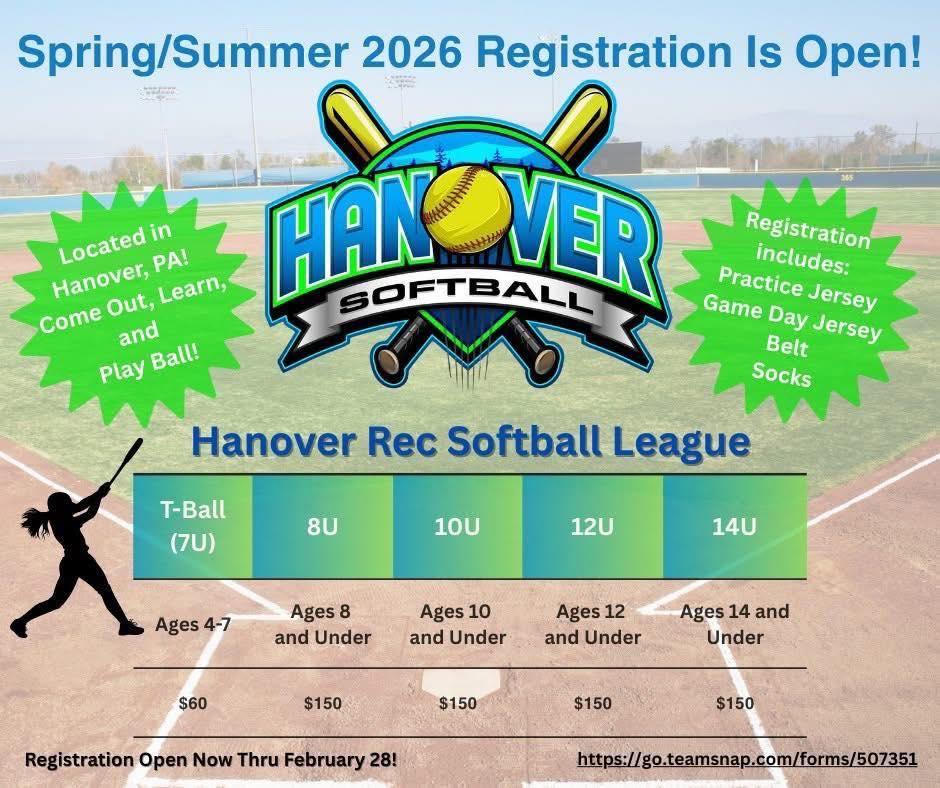 Spring/Summer 2026 Registration Is Open!

Located in Hanover, PA! Come Out, Learn, and Play Ball!

HANOVER SOFTBALL

Registration includes: Practice Jersey Game Day Jersey Belt Socks

Hanover Rec Softball League

| T-Ball (7U) | 8U | 10U | 12U | 14U |
|---|---|---|---|---|
| Ages 4-7 | Ages 8 and Under | Ages 10 and Under | Ages 12 and Under | Ages 14 and Under |
| $60 | $150 | $150 | $150 | $150 |

Registration Open Now Thru February 28!

https://go.teamsnap.com/forms/507351